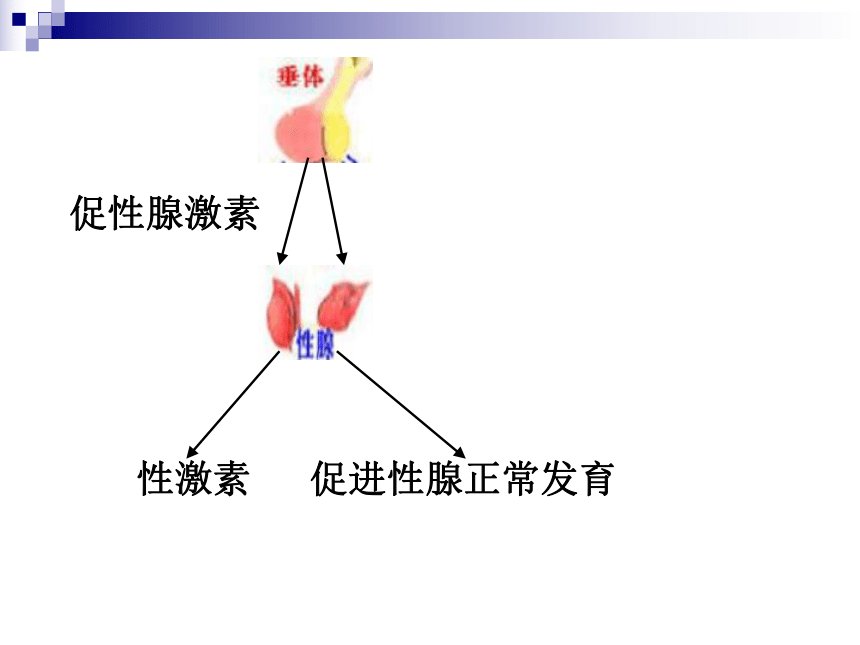 垂体

促性腺激素

性腺

性激素 促进性腺正常发育